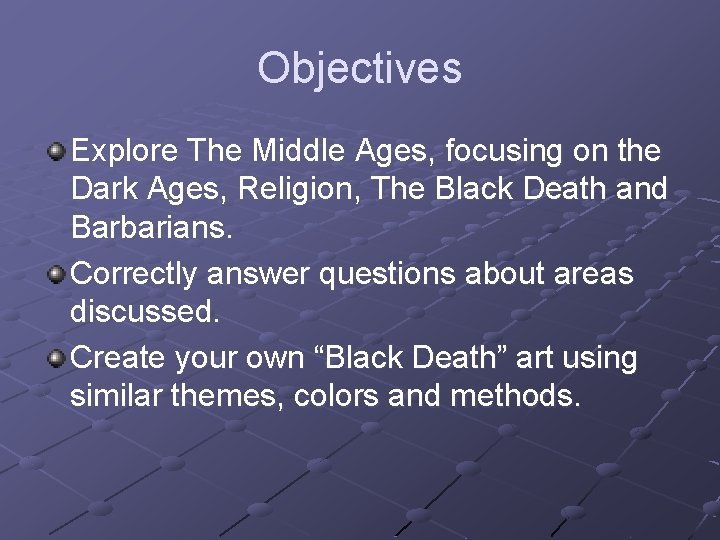 Objectives

Explore The Middle Ages, focusing on the Dark Ages, Religion, The Black Death and Barbarians.

Correctly answer questions about areas discussed.

Create your own “Black Death” art using similar themes, colors and methods.